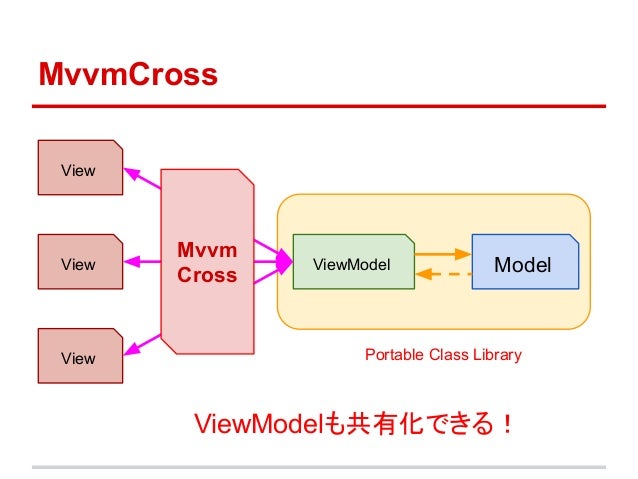 MvvmCross

View

View

View

Mvvm Cross

ViewModel

Model

Portable Class Library

ViewModelも共有化できる！